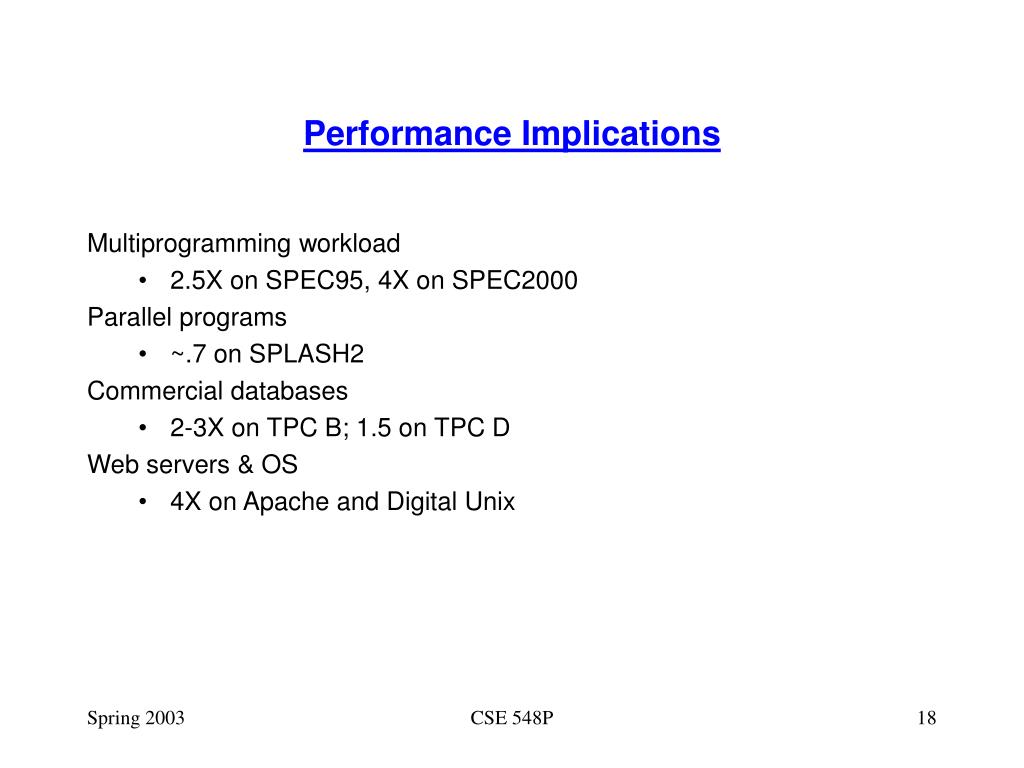 Performance Implications

Multiprogramming workload
• 2.5X on SPEC95, 4X on SPEC2000
Parallel programs
• ~.7 on SPLASH2
Commercial databases
• 2-3X on TPC B; 1.5 on TPC D
Web servers & OS
• 4X on Apache and Digital Unix

Spring 2003
CSE 548P
18